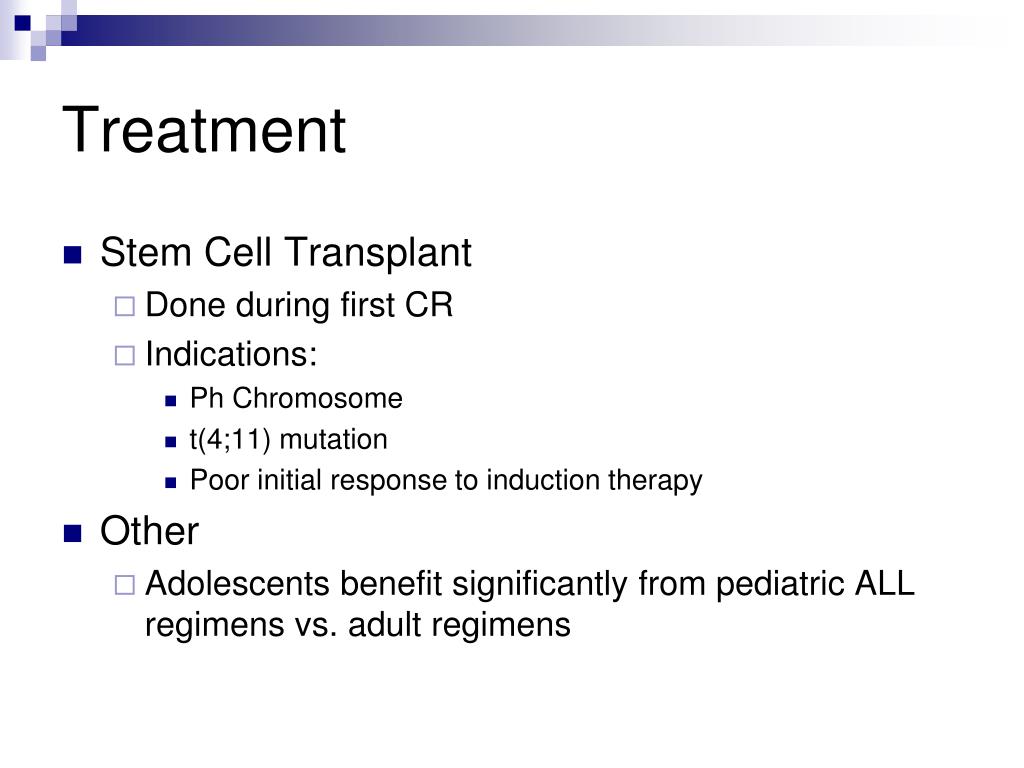 Treatment

Stem Cell Transplant
Done during first CR
Indications:
Ph Chromosome
t(4;11) mutation
Poor initial response to induction therapy

Other
Adolescents benefit significantly from pediatric ALL regimens vs. adult regimens